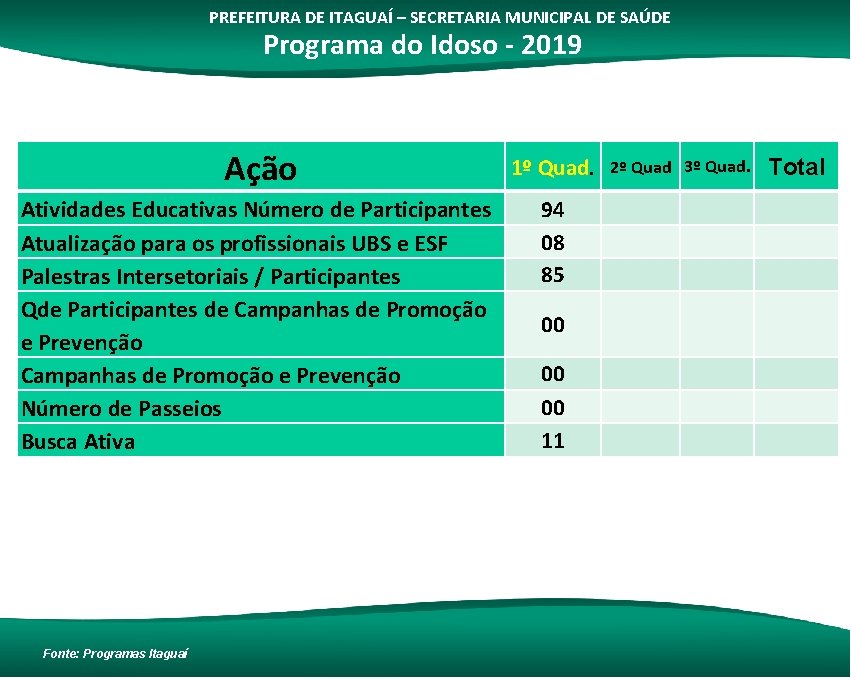 PREFEITURA DE ITAGUAÍ – SECRETARIA MUNICIPAL DE SAÚDE
Programa do Idoso - 2019

| Ação | 1º Quad. | 2º Quad | 3º Quad. | Total |
|---|---|---|---|---|
| Atividades Educativas Número de Participantes | 94 | | | |
| Atualização para os profissionais UBS e ESF | 08 | | | |
| Palestras Intersetoriais / Participantes | 85 | | | |
| Qde Participantes de Campanhas de Promoção e Prevenção | 00 | | | |
| Campanhas de Promoção e Prevenção | 00 | | | |
| Número de Passeios | 00 | | | |
| Busca Ativa | 11 | | | |

Fonte: Programas Itaguaí